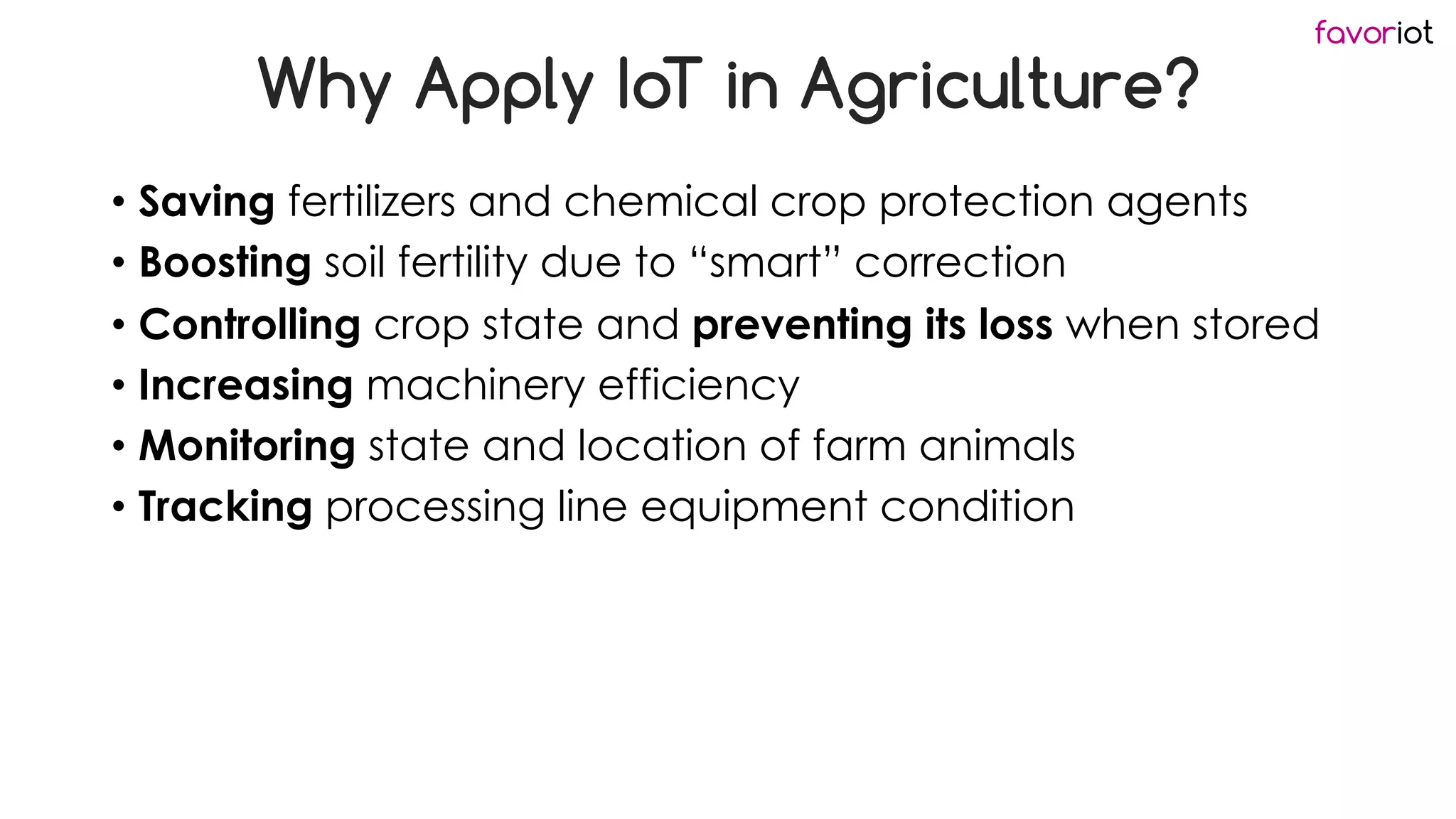 favoriot

Why Apply IoT in Agriculture?

• Saving fertilizers and chemical crop protection agents
• Boosting soil fertility due to “smart” correction
• Controlling crop state and preventing its loss when stored
• Increasing machinery efficiency
• Monitoring state and location of farm animals
• Tracking processing line equipment condition